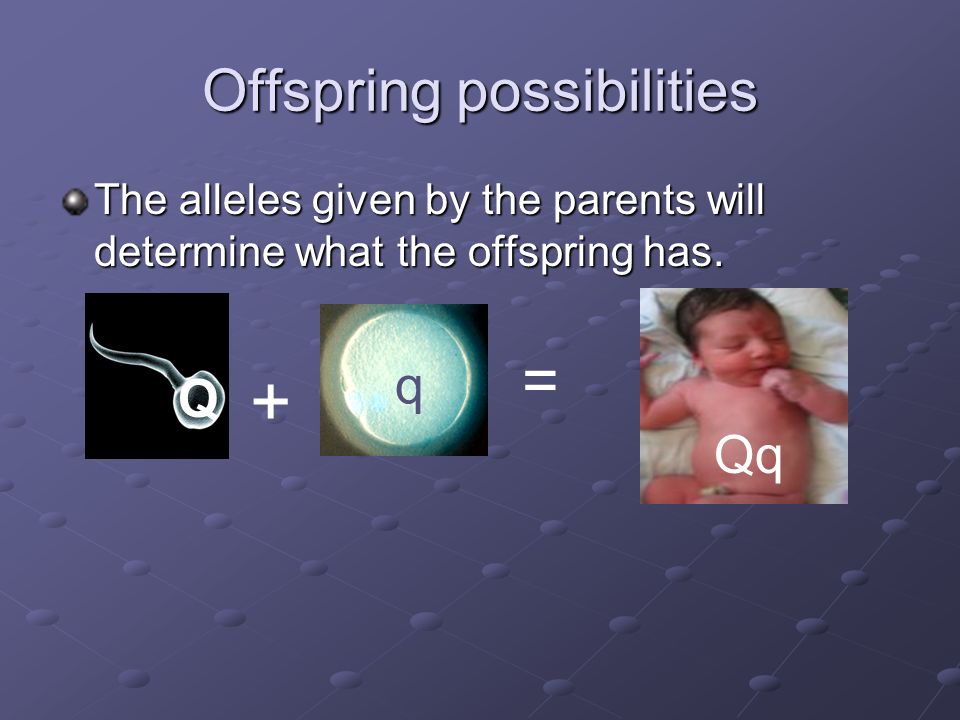 Offspring possibilities

The alleles given by the parents will determine what the offspring has.

Q + q = Qq